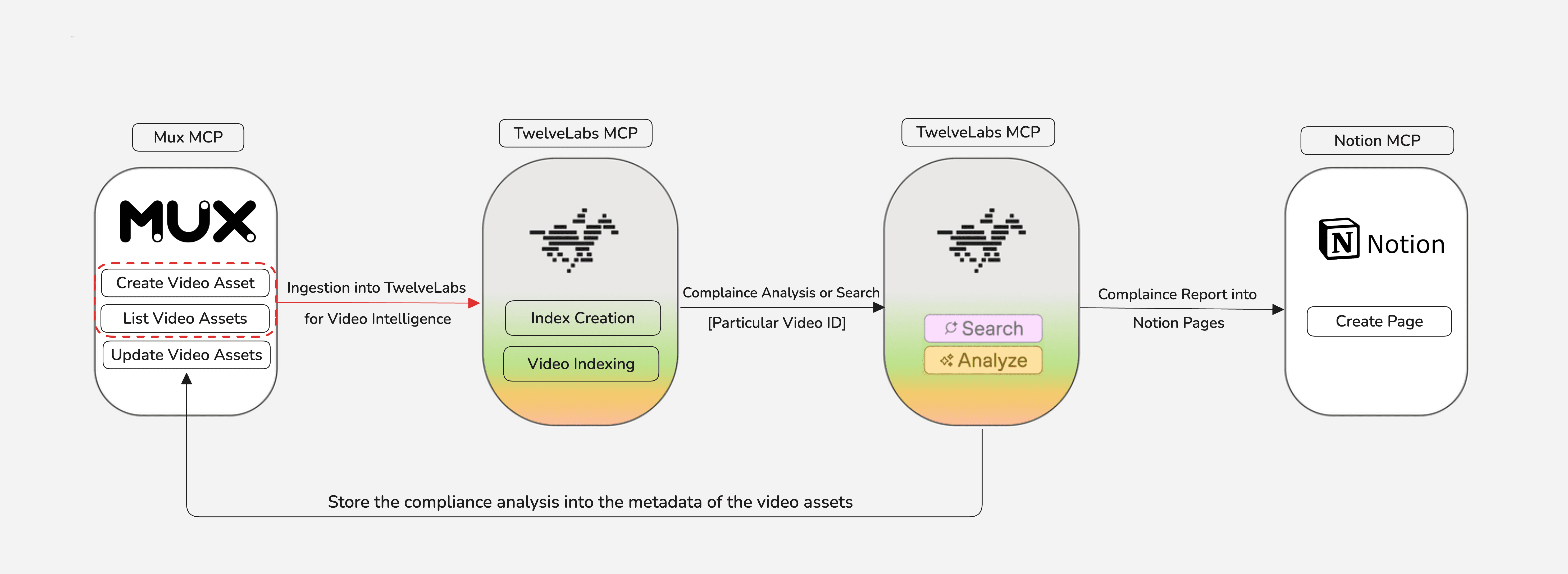 Mux MCP

MUX

Create Video Asset

List Video Assets

Update Video Assets

Ingestion into TwelveLabs for Video Intelligence

TwelveLabs MCP

Index Creation

Video Indexing

Complaince Analysis or Search [Particular Video ID]

TwelveLabs MCP

Search

Analyze

Complaince Report into Notion Pages

Notion MCP

Notion

Create Page

Store the compliance analysis into the metadata of the video assets